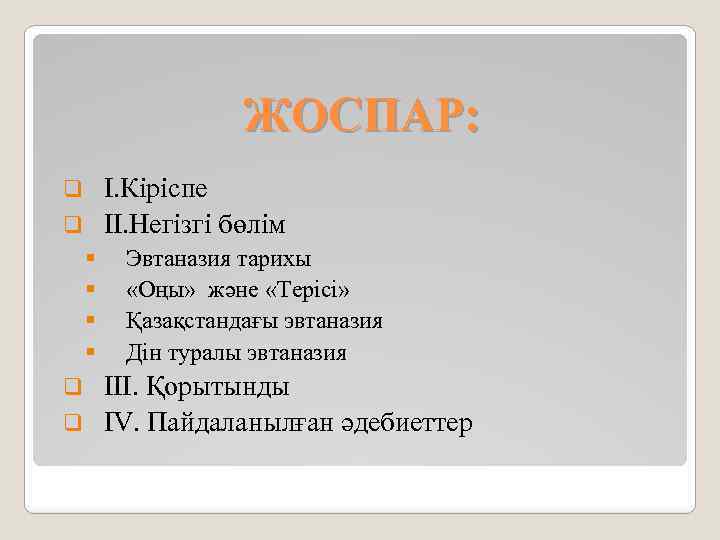 ЖОСПАР:

I.Кіріспе

II.Негізгі бөлім

Эвтаназия тарихы

«Оңы» және «Терісі»

Қазақстандағы эвтаназия

Дін туралы эвтаназия

III. Қорытынды

IV. Пайдаланылған әдебиеттер